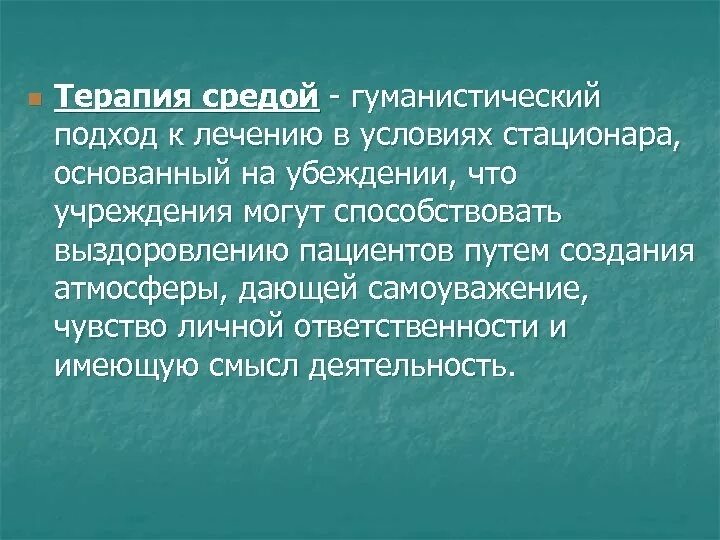 Терапия средой - гуманистический подход к лечению в условиях стационара, основанный на убеждении, что учреждения могут способствовать выздоровлению пациентов путем создания атмосферы, дающей самоуважение, чувство личной ответственности и имеющую смысл деятельность.